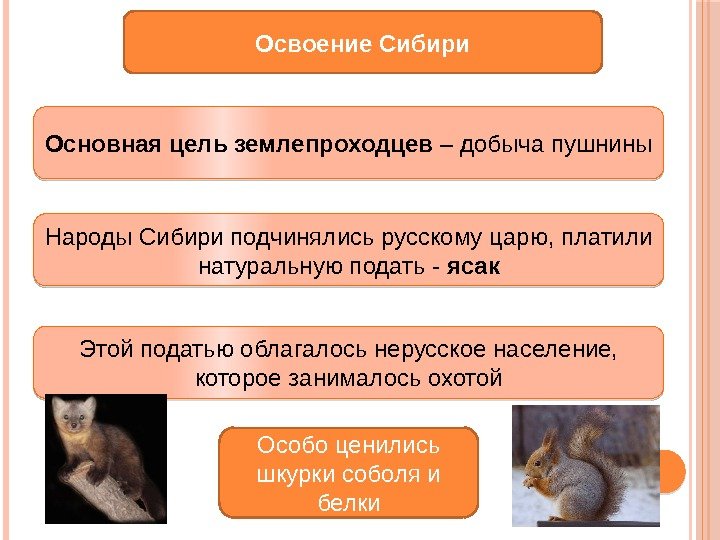 Освоение Сибири

Основная цель землепроходцев – добыча пушнины

Народы Сибири подчинялись русскому царю, платили натуральную подать - ясак

Этой податью облагалось нерусское население, которое занималось охотой

Особо ценились шкурки соболя и белки